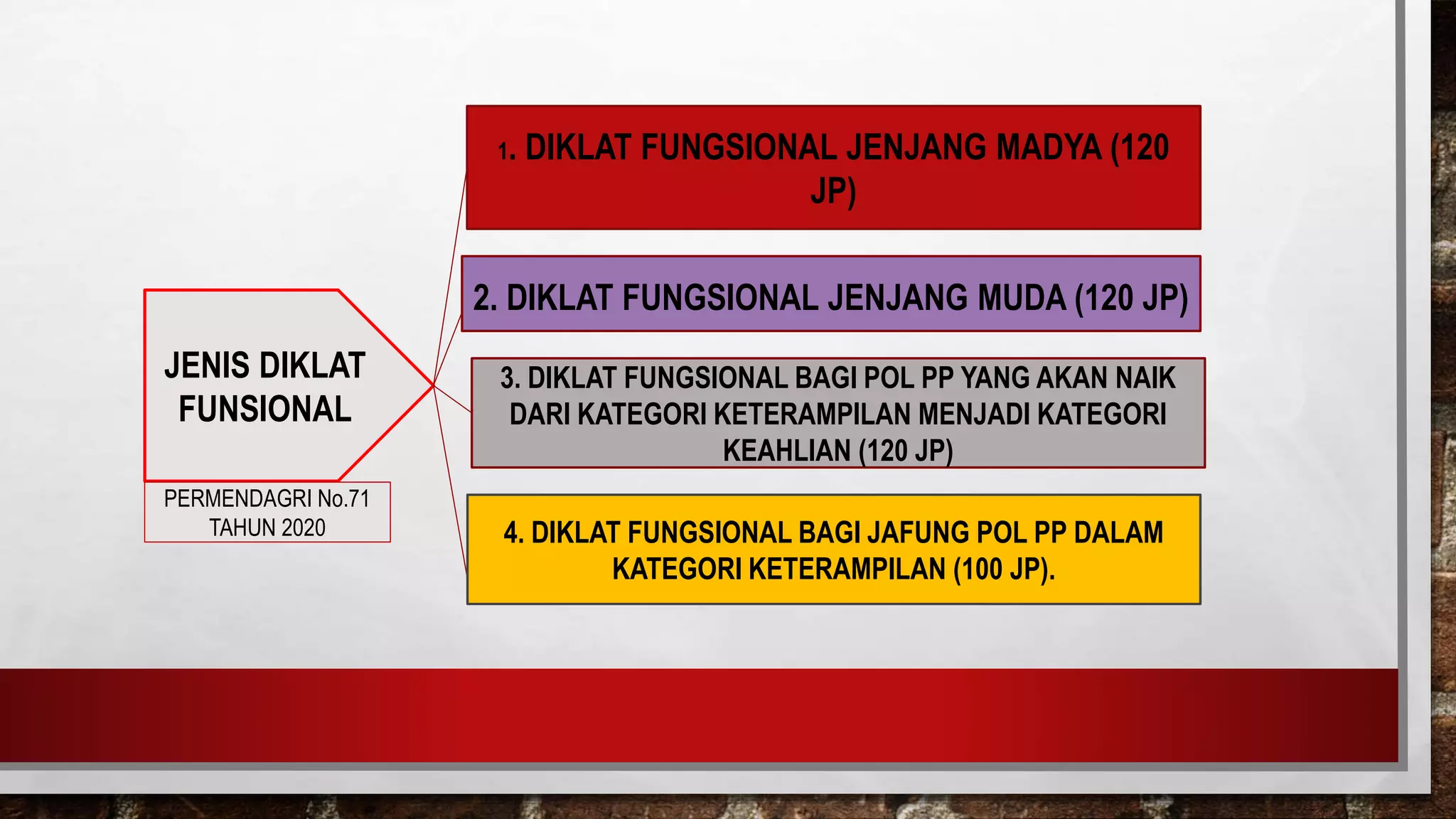 JENIS DIKLAT FUNSIONAL

PERMENDAGRI No.71 TAHUN 2020

1. DIKLAT FUNGSIONAL JENJANG MADYA (120 JP)

2. DIKLAT FUNGSIONAL JENJANG MUDA (120 JP)

3. DIKLAT FUNGSIONAL BAGI POL PP YANG AKAN NAIK DARI KATEGORI KETERAMPILAN MENJADI KATEGORI KEAHLIAN (120 JP)

4. DIKLAT FUNGSIONAL BAGI JAFUNG POL PP DALAM KATEGORI KETERAMPILAN (100 JP).